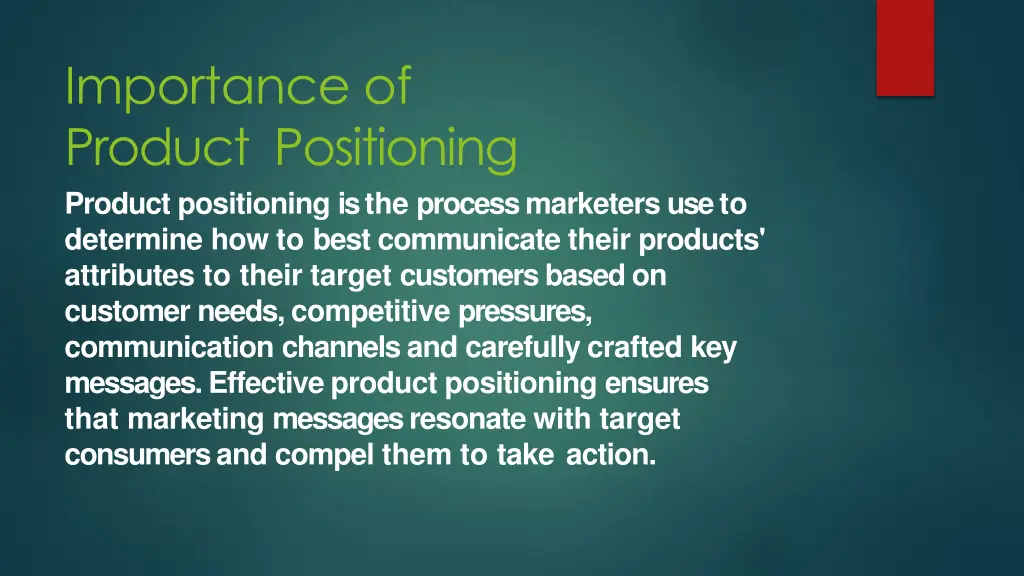 Importance of Product Positioning

Product positioning is the process marketers use to determine how to best communicate their products' attributes to their target customers based on customer needs, competitive pressures, communication channels and carefully crafted key messages. Effective product positioning ensures that marketing messages resonate with target consumers and compel them to take action.